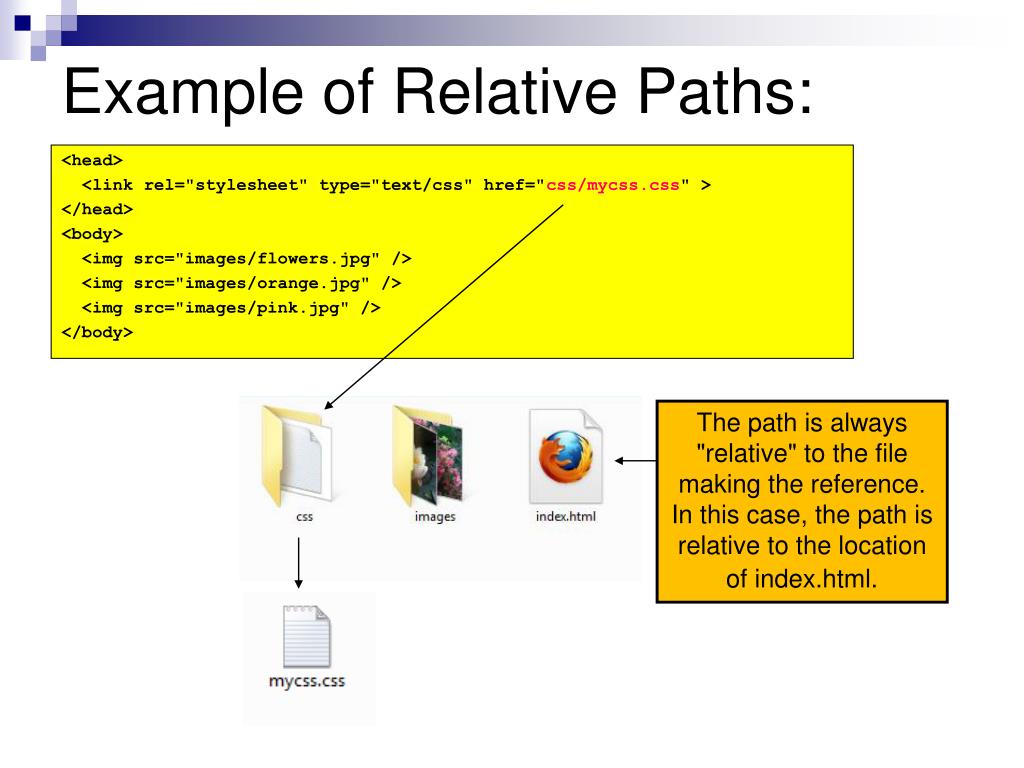 Example of Relative Paths:

<head>
<link rel="stylesheet" type="text/css" href="css/mycss.css" >
</head>
<body>
<img src="images/flowers.jpg" />
<img src="images/orange.jpg" />
<img src="images/pink.jpg" />
</body>

css

images

index.html

The path is always "relative" to the file making the reference. In this case, the path is relative to the location of index.html.

mycss.css